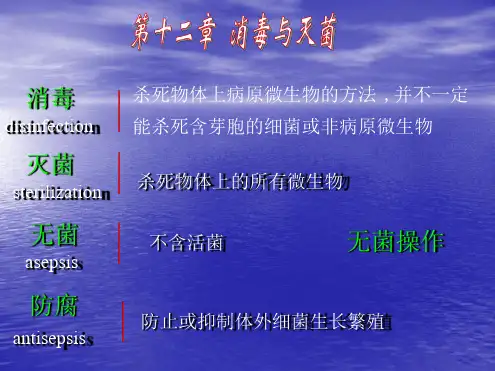 第十二章 消毒与灭菌

消毒
disinfection
杀死物体上病原微生物的方法，并不一定能杀死含芽胞的细菌或非病原微生物

灭菌
sterilization
杀死物体上的所有微生物

无菌
asepsis
不含活菌
无菌操作

防腐
antisepsis
防止或抑制体外细菌生长繁殖